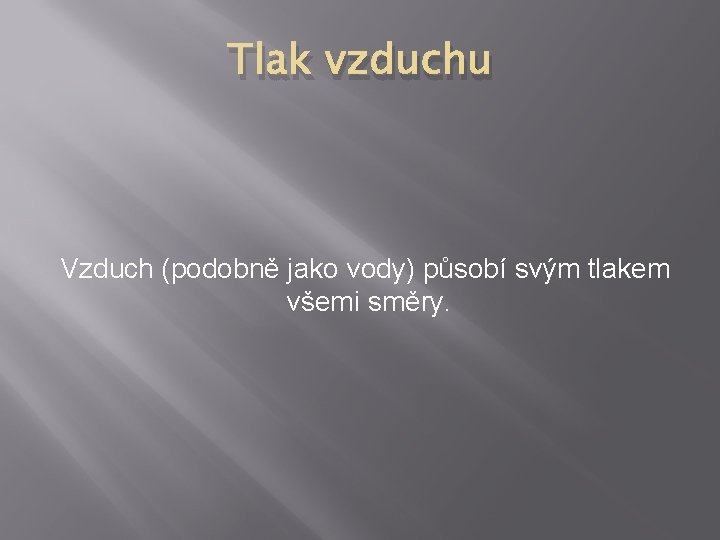 Tlak vzduchu

Vzduch (podobně jako vody) působí svým tlakem všemi směry.